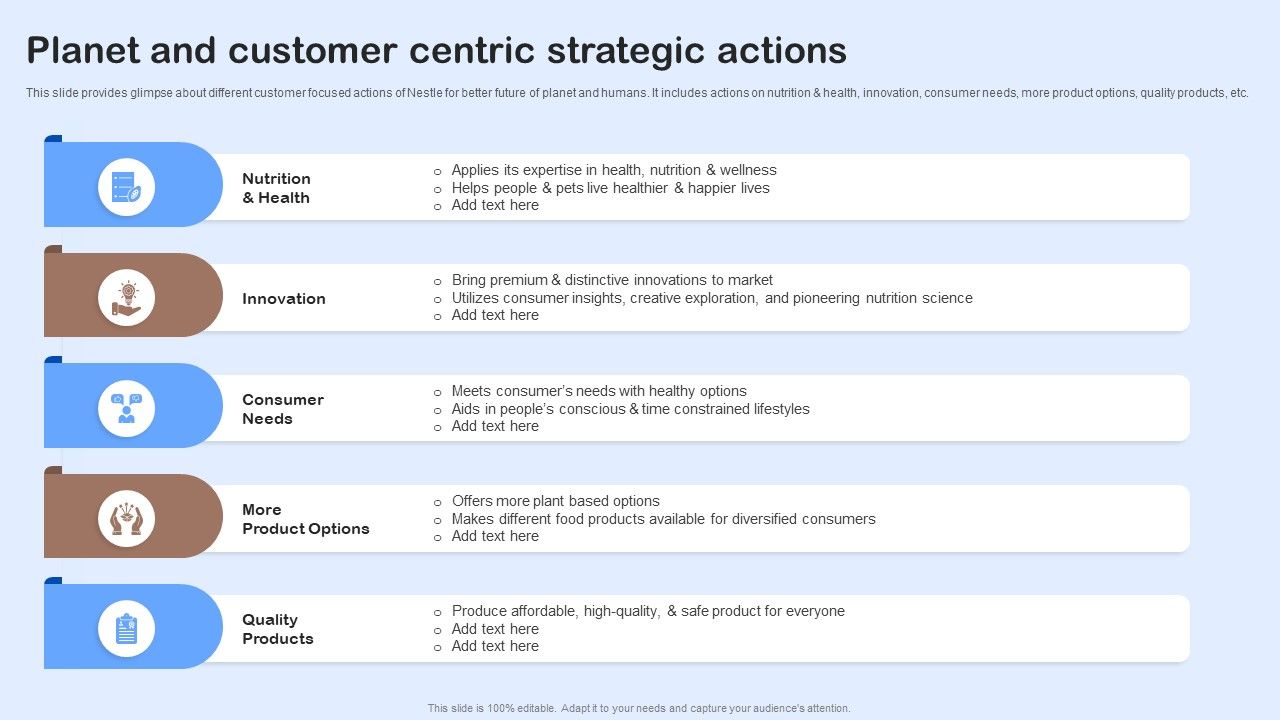 Planet and customer centric strategic actions

This slide provides glimpse about different customer focused actions of Nestle for better future of planet and humans. It includes actions on nutrition & health, innovation, consumer needs, more product options, quality products, etc.

Nutrition & Health

o Applies its expertise in health, nutrition & wellness
o Helps people & pets live healthier & happier lives
o Add text here

Innovation

o Bring premium & distinctive innovations to market
o Utilizes consumer insights, creative exploration, and pioneering nutrition science
o Add text here

Consumer Needs

o Meets consumer's needs with healthy options
o Aids in people's conscious & time constrained lifestyles
o Add text here

More Product Options

o Offers more plant based options
o Makes different food products available for diversified consumers
o Add text here

Quality Products

o Produce affordable, high-quality, & safe product for everyone
o Add text here
o Add text here

This slide is 100% editable. Adapt it to your needs and capture your audience's attention.